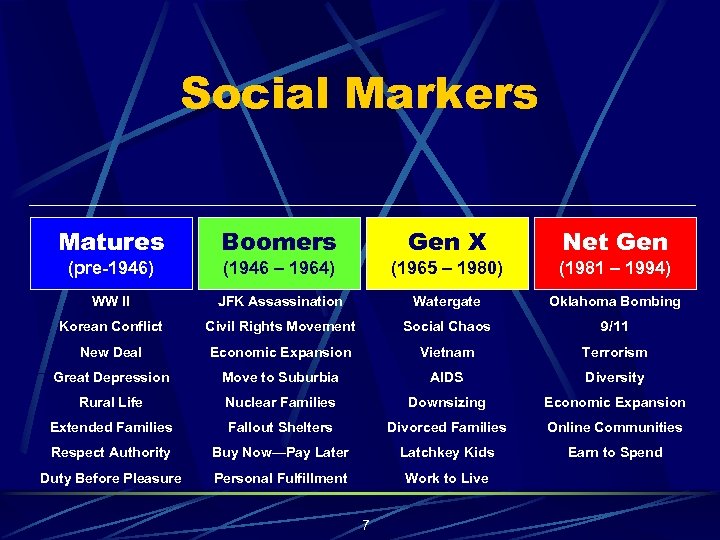 Social Markers

| Matures (pre-1946) | Boomers (1946 – 1964) | Gen X (1965 – 1980) | Net Gen (1981 – 1994) |
|---|---|---|---|
| WW II | JFK Assassination | Watergate | Oklahoma Bombing |
| Korean Conflict | Civil Rights Movement | Social Chaos | 9/11 |
| New Deal | Economic Expansion | Vietnam | Terrorism |
| Great Depression | Move to Suburbia | AIDS | Diversity |
| Rural Life | Nuclear Families | Downsizing | Economic Expansion |
| Extended Families | Fallout Shelters | Divorced Families | Online Communities |
| Respect Authority | Buy Now—Pay Later | Latchkey Kids | Earn to Spend |
| Duty Before Pleasure | Personal Fulfillment | Work to Live | |

7